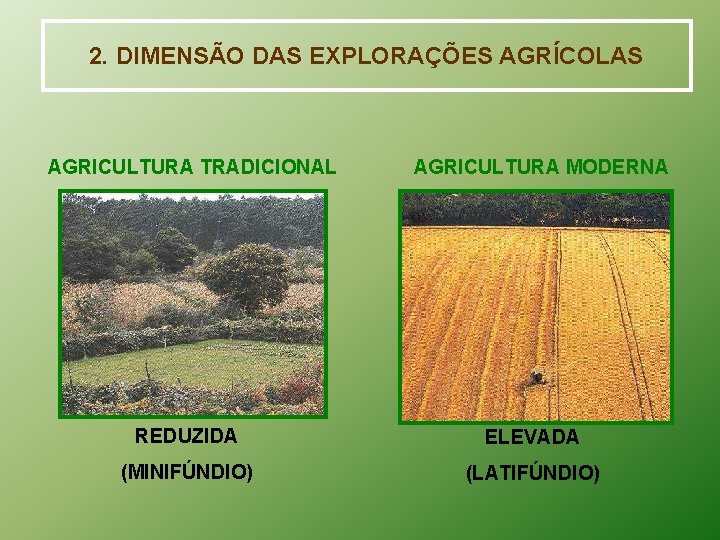 2. DIMENSÃO DAS EXPLORAÇÕES AGRÍCOLAS

AGRICULTURA TRADICIONAL

REDUZIDA

(MINIFÚNDIO)

AGRICULTURA MODERNA

ELEVADA

(LATIFÚNDIO)